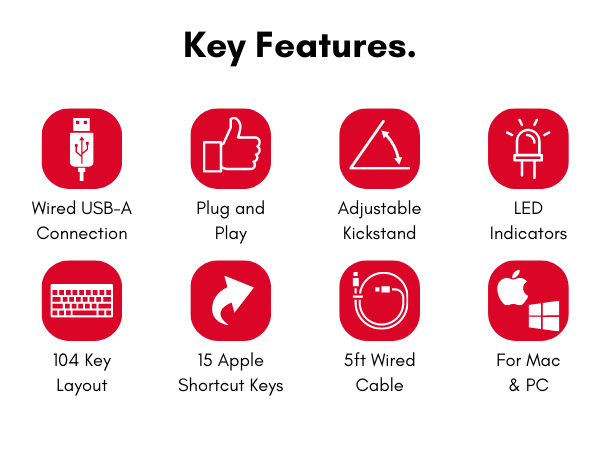 Key Features.

Wired USB-A Connection

Plug and Play

Adjustable Kickstand

LED Indicators

104 Key Layout

15 Apple Shortcut Keys

5ft Wired Cable

For Mac & PC